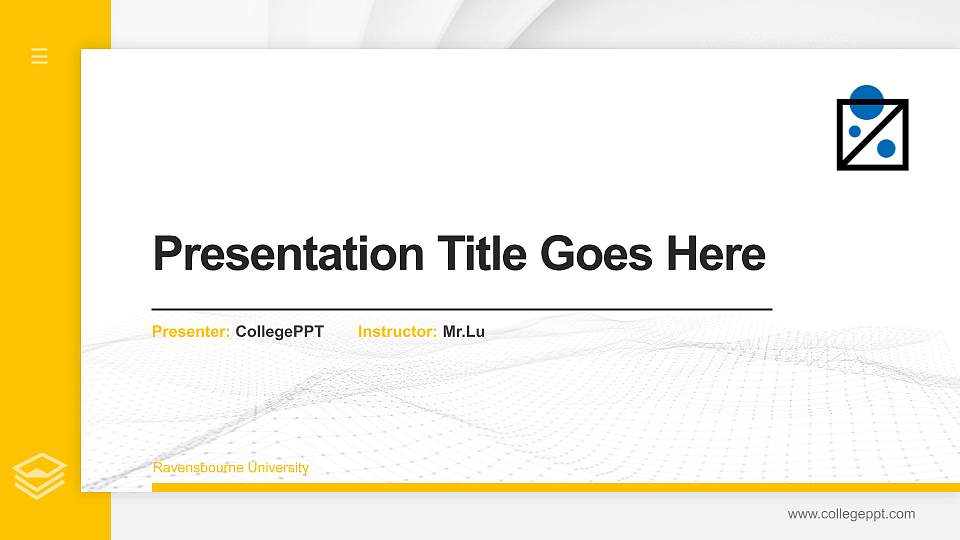 Presentation Title Goes Here

Presenter: CollegePPT Instructor: Mr.Lu

Ravensbourne University

www.collegeppt.com